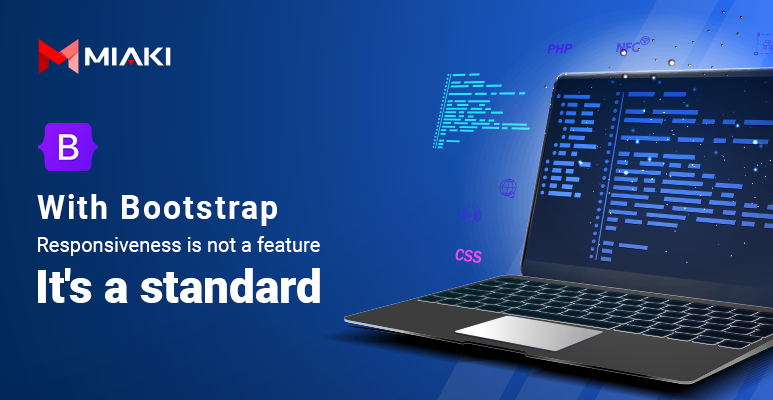 MIAKI

B

With Bootstrap

Responsiveness is not a feature

It's a standard

PHP

NFC

CSS